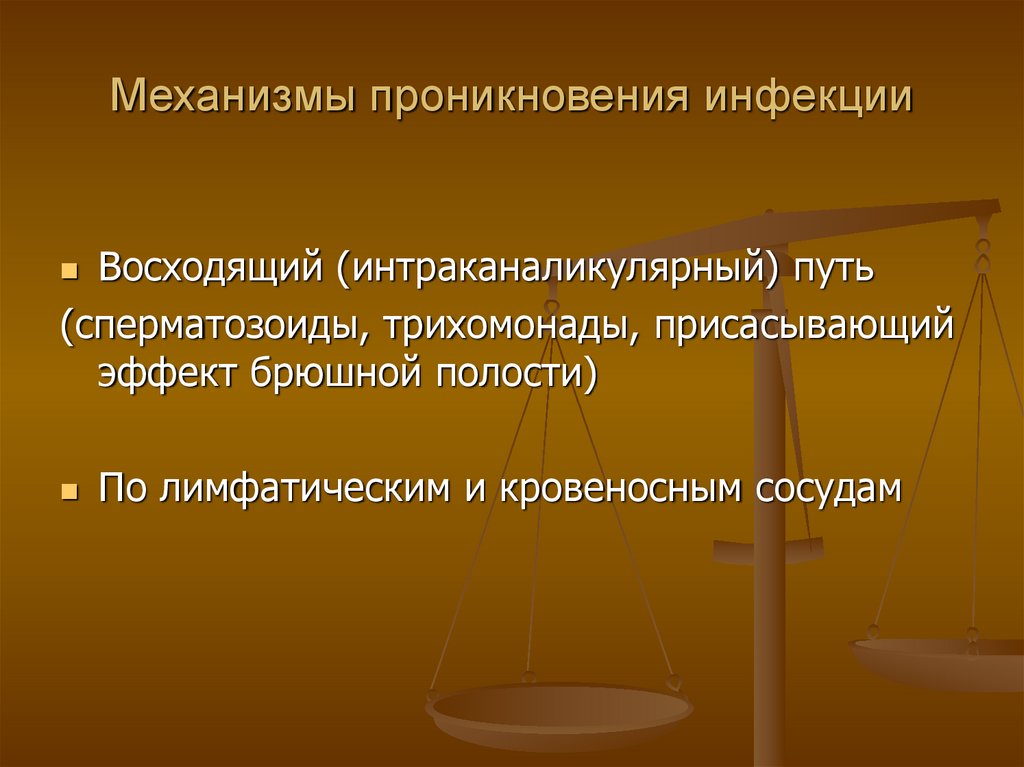 Механизмы проникновения инфекции

Восходящий (интраканаликулярный) путь (сперматозоиды, трихомонады, присасывающий эффект брюшной полости)

По лимфатическим и кровеносным сосудам